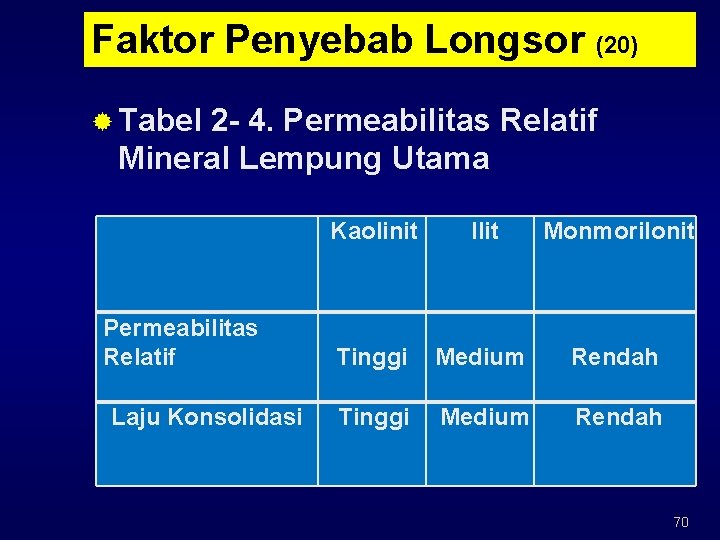 Faktor Penyebab Longsor (20)

Tabel 2- 4. Permeabilitas Relatif Mineral Lempung Utama

| | Kaolinit | Ilit | Monmorilonit |
|---|---|---|---|
| Permeabilitas Relatif | Tinggi | Medium | Rendah |
| Laju Konsolidasi | Tinggi | Medium | Rendah |

70